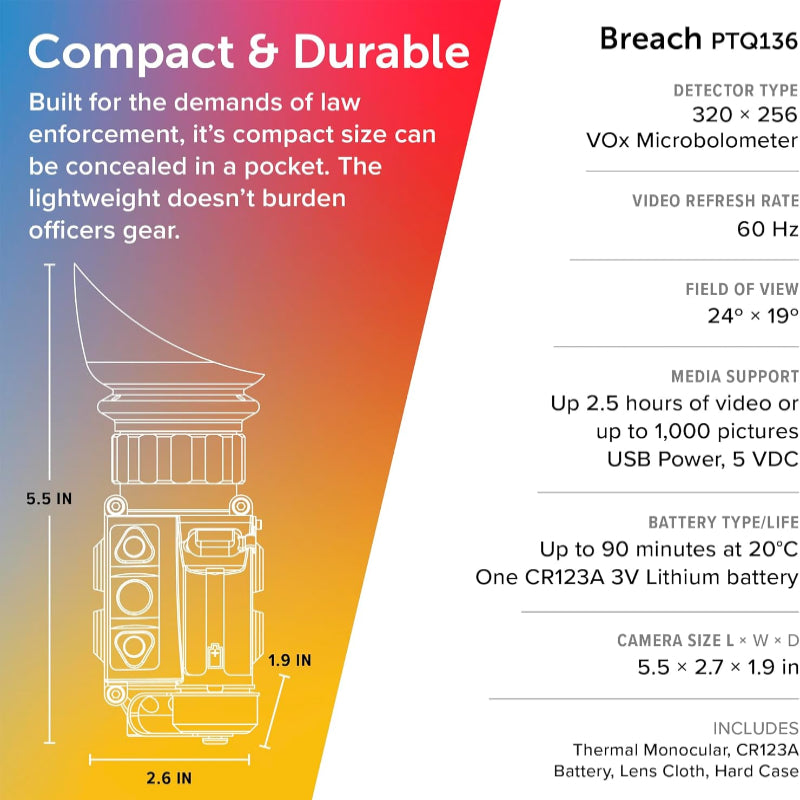 Compact & Durable

Built for the demands of law enforcement, it's compact size can be concealed in a pocket. The lightweight doesn't burden officers gear.

5.5 IN

1.9 IN

2.6 IN

Breach PTQ136

DETECTOR TYPE
320 × 256
VOx Microbolometer

VIDEO REFRESH RATE
60 Hz

FIELD OF VIEW
24° × 19°

MEDIA SUPPORT
Up 2.5 hours of video or up to 1,000 pictures
USB Power, 5 VDC

BATTERY TYPE/LIFE
Up to 90 minutes at 20°C
One CR123A 3V Lithium battery

CAMERA SIZE L × W × D
5.5 × 2.7 × 1.9 in

INCLUDES
Thermal Monocular, CR123A Battery, Lens Cloth, Hard Case